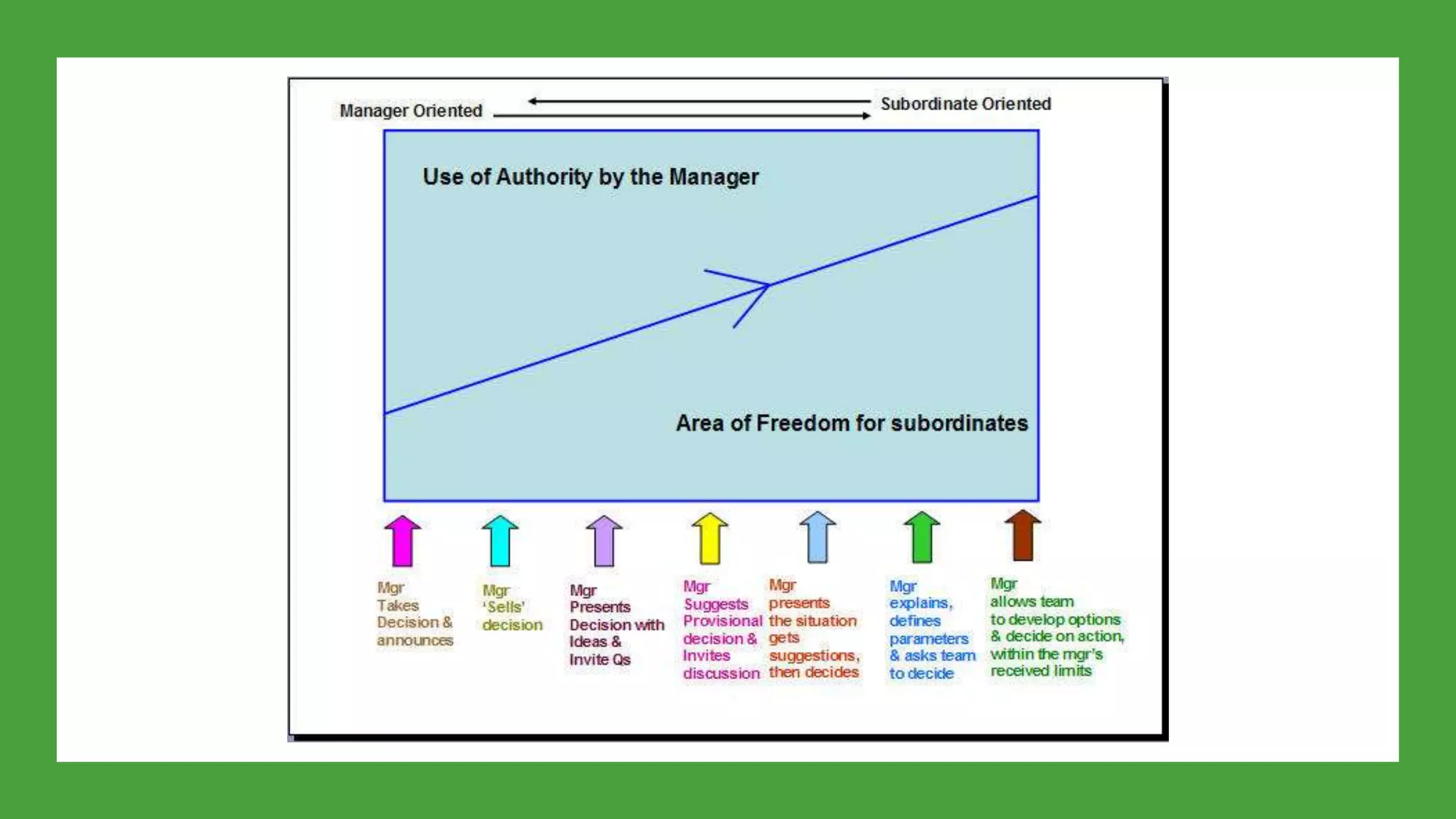 Manager Oriented

Subordinate Oriented

Use of Authority by the Manager

Area of Freedom for subordinates

Mgr Takes Decision & announces

Mgr 'Sells' decision

Mgr Presents Decision with Ideas & Invite Qs

Mgr Suggests Provisional decision & Invites discussion

Mgr presents the situation gets suggestions, then decides

Mgr explains, defines parameters & asks team to decide

Mgr allows team to develop options & decide on action, within the mgr's received limits